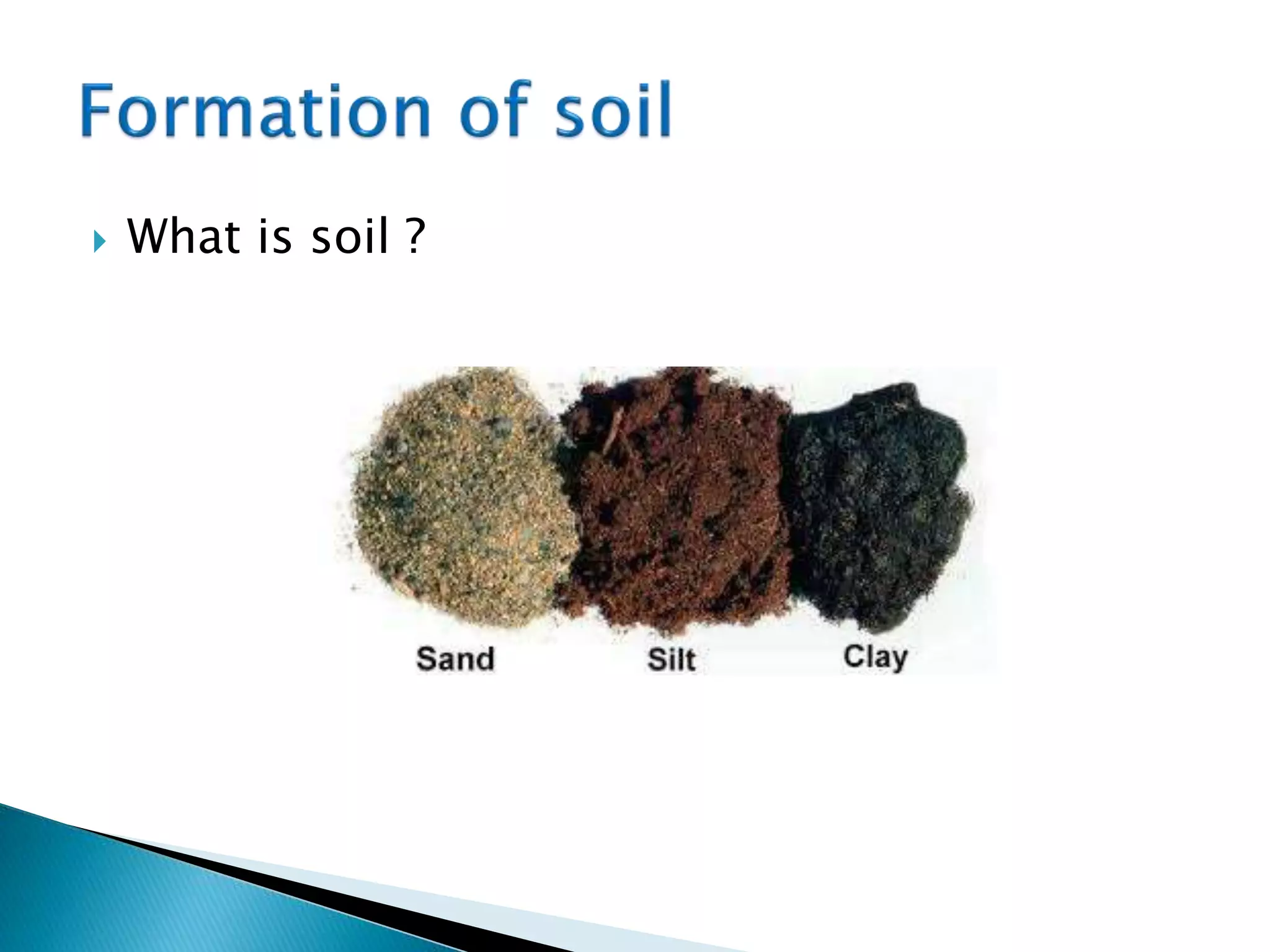 Formation of soil

What is soil ?

Sand Silt Clay